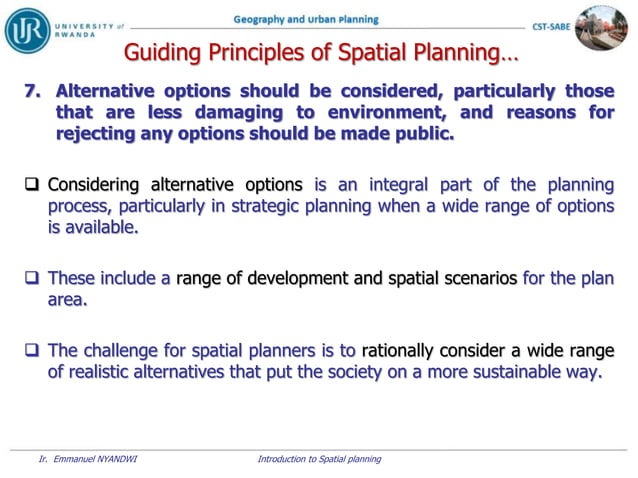 UR UNIVERSITY of RWANDA

Geography and urban planning

CST-SABE

Guiding Principles of Spatial Planning…

7. Alternative options should be considered, particularly those that are less damaging to environment, and reasons for rejecting any options should be made public.

❑ Considering alternative options is an integral part of the planning process, particularly in strategic planning when a wide range of options is available.

❑ These include a range of development and spatial scenarios for the plan area.

❑ The challenge for spatial planners is to rationally consider a wide range of realistic alternatives that put the society on a more sustainable way.

Ir. Emmanuel NYANDWI

Introduction to Spatial planning